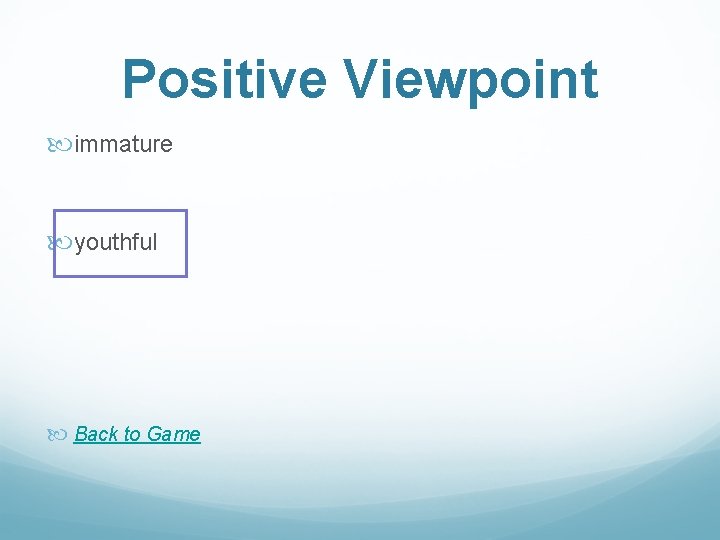 Positive Viewpoint

immature

youthful

Back to Game